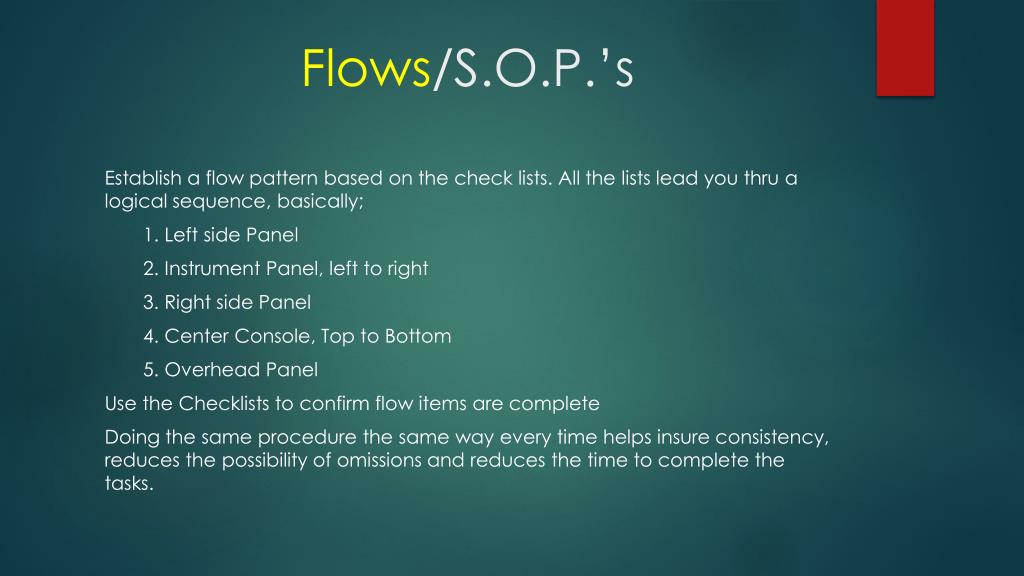 Flows/S.O.P.'s

Establish a flow pattern based on the check lists. All the lists lead you thru a logical sequence, basically;

1. Left side Panel

2. Instrument Panel, left to right

3. Right side Panel

4. Center Console, Top to Bottom

5. Overhead Panel

Use the Checklists to confirm flow items are complete

Doing the same procedure the same way every time helps insure consistency, reduces the possibility of omissions and reduces the time to complete the tasks.